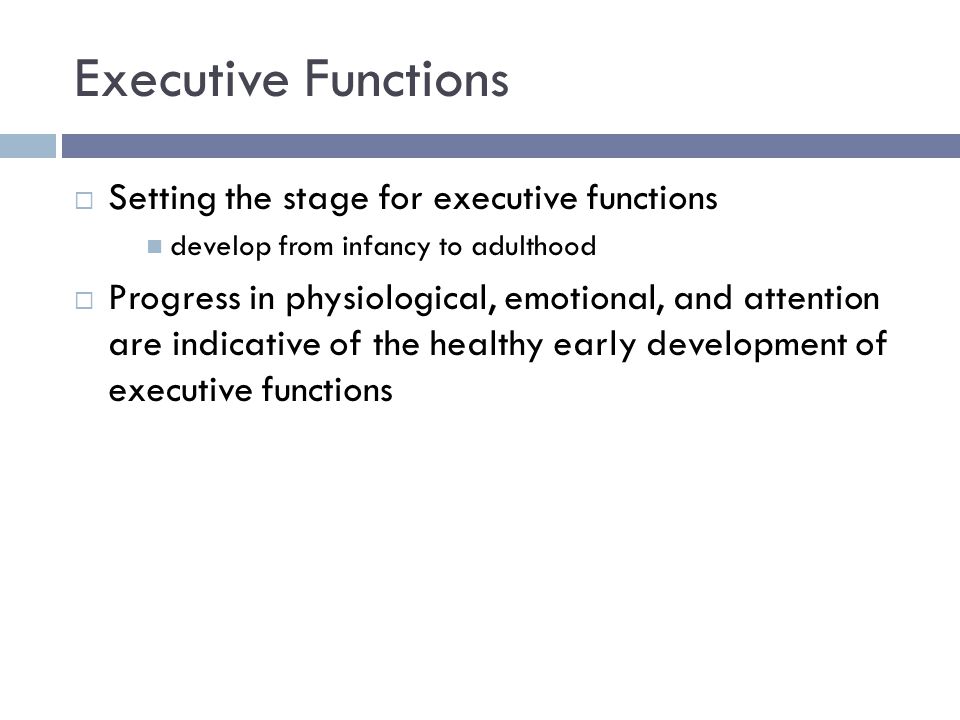 Executive Functions

Setting the stage for executive functions

develop from infancy to adulthood

Progress in physiological, emotional, and attention are indicative of the healthy early development of executive functions